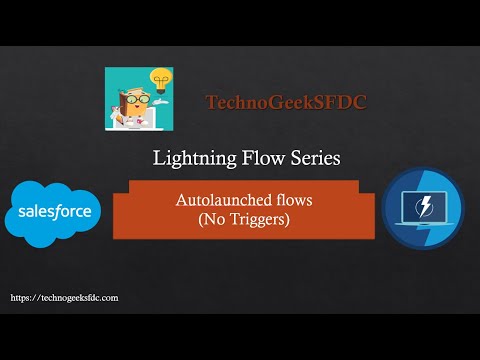 TechnoGeekSFDC

Lightning Flow Series

salesforce

Autolaunched flows
(No Triggers)

https://technogeeksfdc.com